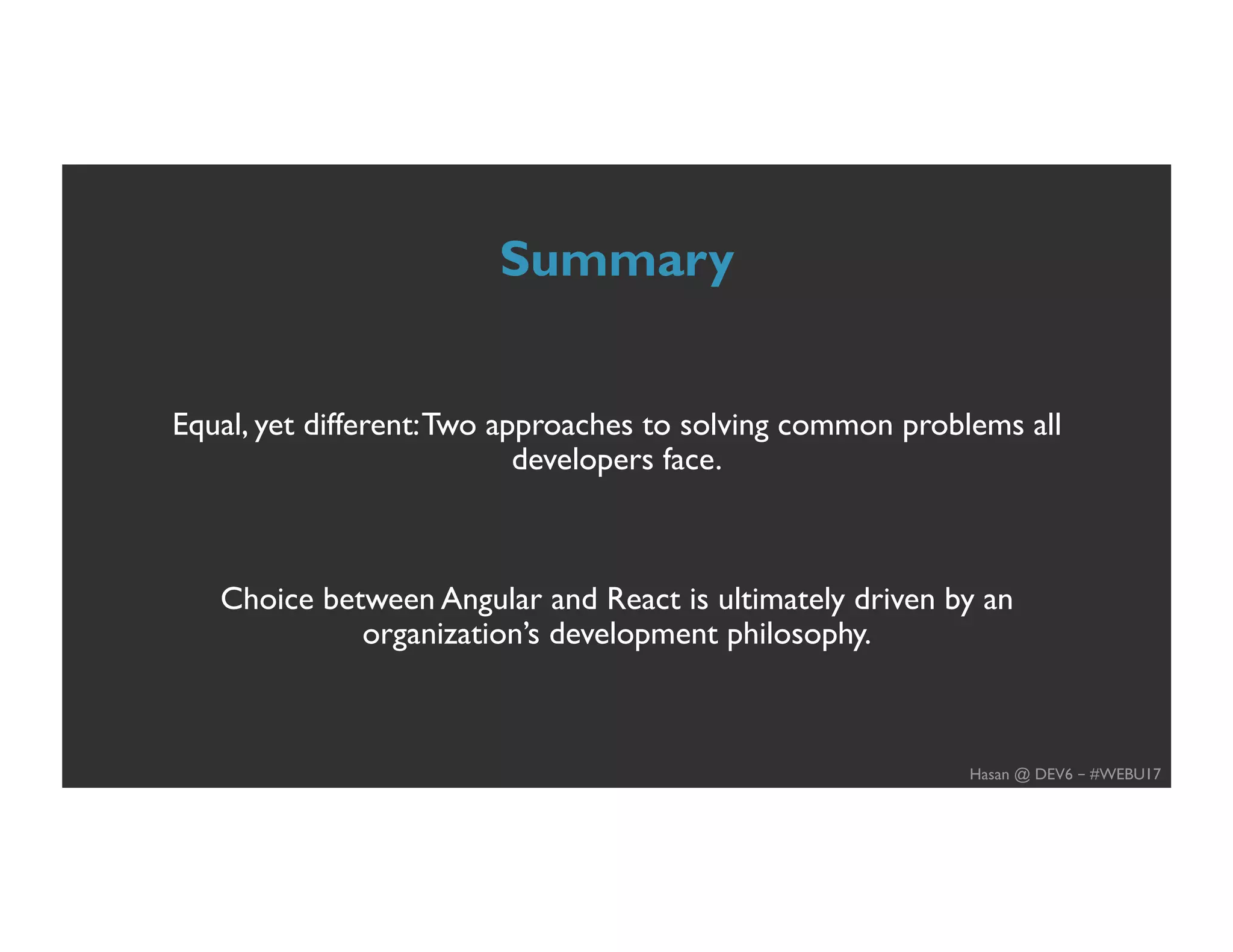 Summary

Equal, yet different: Two approaches to solving common problems all developers face.

Choice between Angular and React is ultimately driven by an organization's development philosophy.

Hasan @ DEV6 – #WEBU17